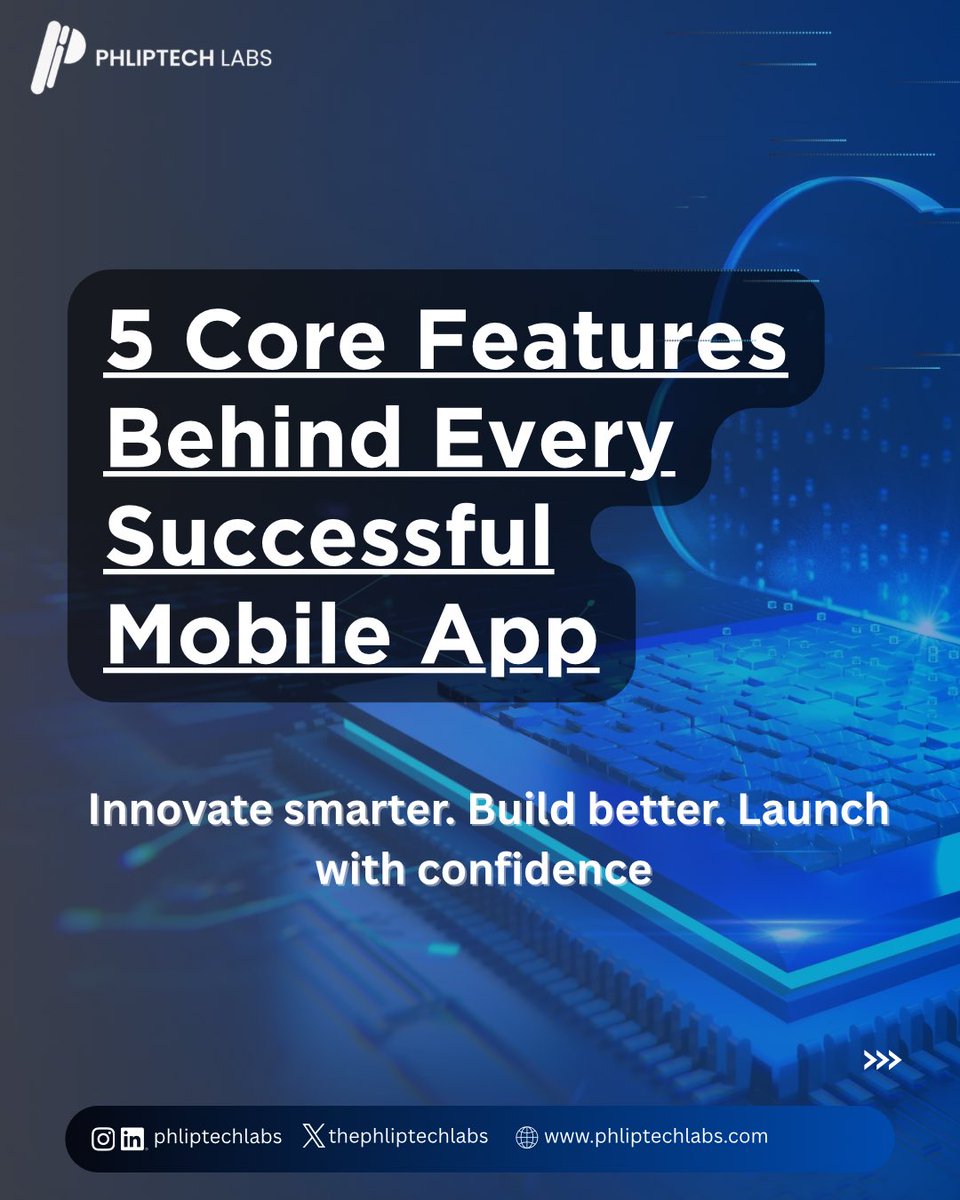 PHLIPTECH LABS

5 Core Features Behind Every Successful Mobile App

Innovate smarter. Build better. Launch with confidence

>>>

phliptechlabs thephliptechlabs www.phliptechlabs.com